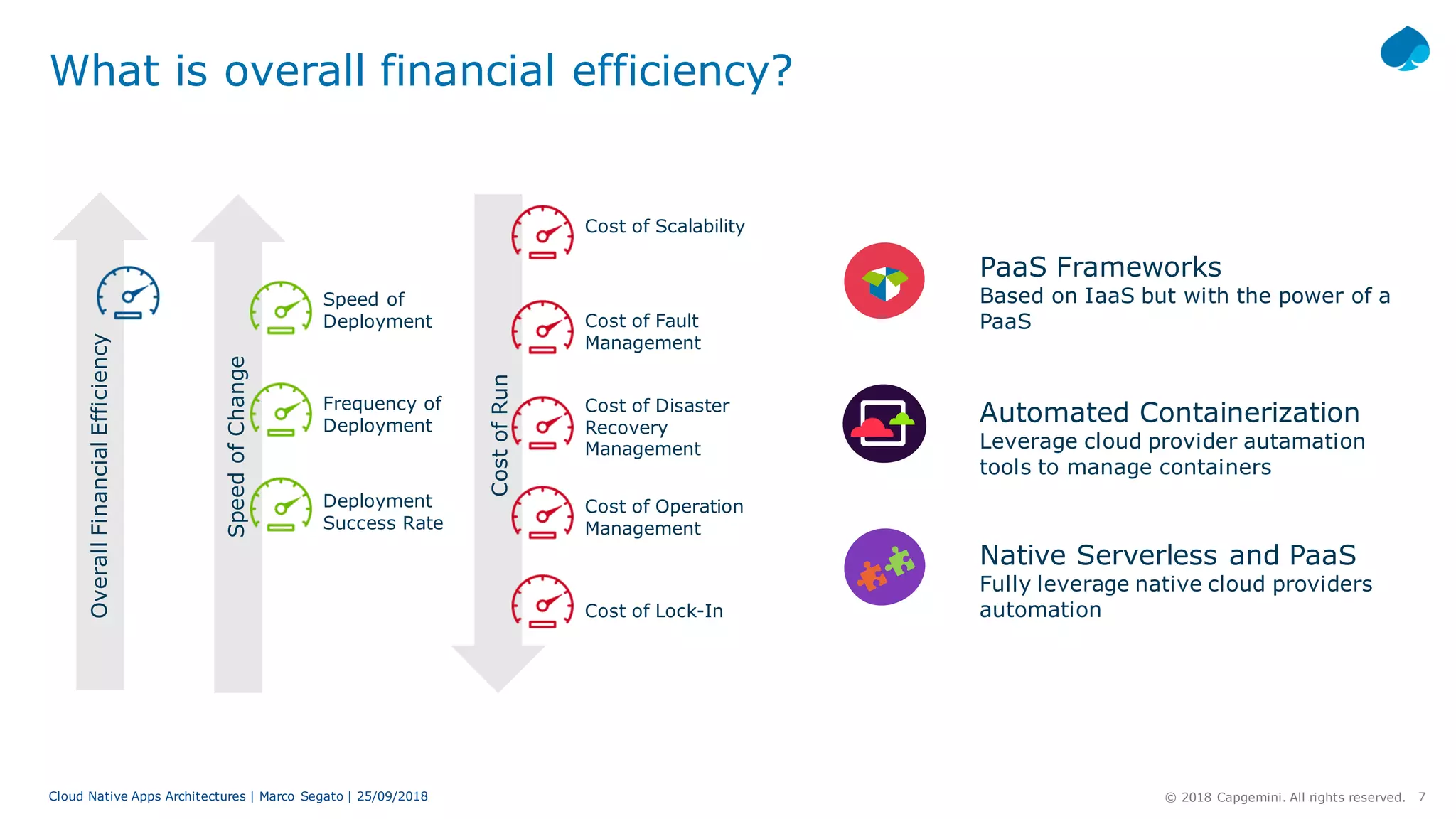 What is overall financial efficiency?

Overall Financial Efficiency

Speed of Change

Speed of Deployment

Frequency of Deployment

Deployment Success Rate

Cost of Run

Cost of Scalability

Cost of Fault Management

Cost of Disaster Recovery Management

Cost of Operation Management

Cost of Lock-In

PaaS Frameworks
Based on IaaS but with the power of a PaaS

Automated Containerization
Leverage cloud provider autamation tools to manage containers

Native Serverless and PaaS
Fully leverage native cloud providers automation

Cloud Native Apps Architectures | Marco Segato | 25/09/2018

© 2018 Capgemini. All rights reserved. 7